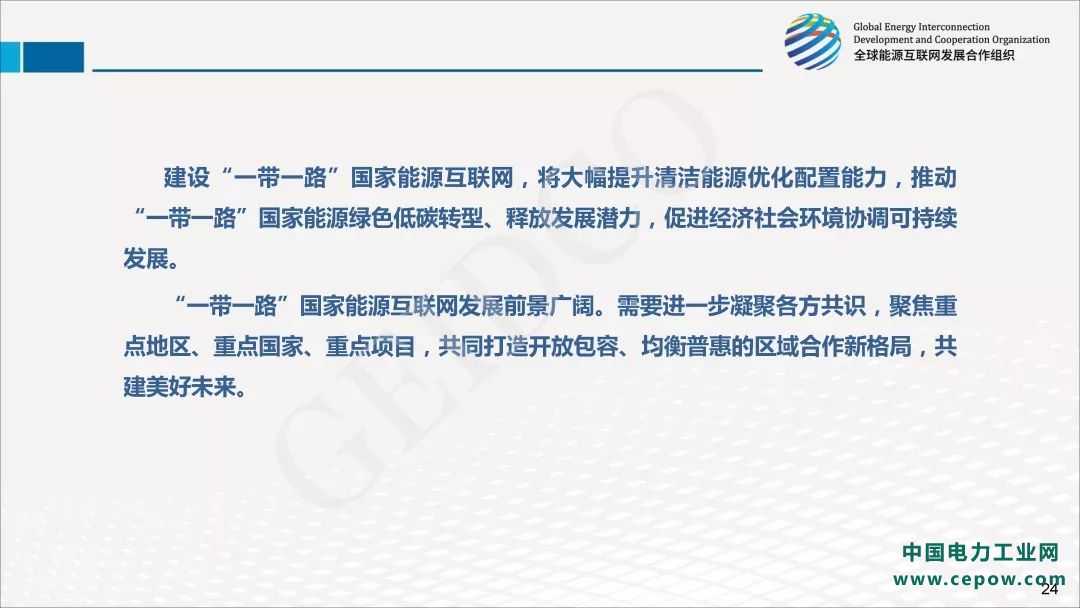 Global Energy Interconnection Development and Cooperation Organization
全球能源互联网发展合作组织

GEIDCO

建设“一带一路”国家能源互联网，将大幅提升清洁能源优化配置能力，推动“一带一路”国家能源绿色低碳转型、释放发展潜力，促进经济社会环境协调可持续发展。

“一带一路”国家能源互联网发展前景广阔。需要进一步凝聚各方共识，聚焦重点地区、重点国家、重点项目，共同打造开放包容、均衡普惠的区域合作新格局，共建美好未来。

中国电力工业网
www.cepow.com
24